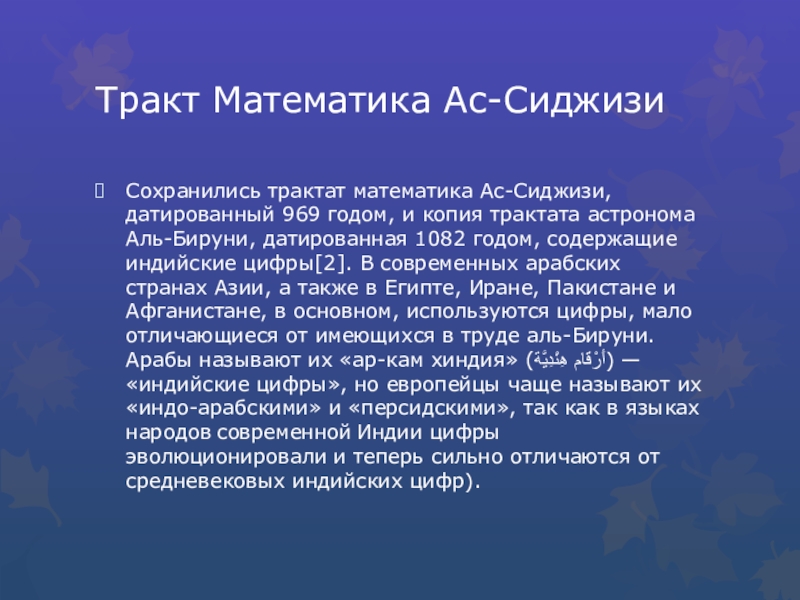 Тракт Математика Ас-Сиджизи

Сохранились трактат математика Ас-Сиджизи, датированный 969 годом, и копия трактата астронома Аль-Бируни, датированная 1082 годом, содержащие индийские цифры[2]. В современных арабских странах Азии, а также в Египте, Иране, Пакистане и Афганистане, в основном, используются цифры, мало отличающиеся от имеющихся в труде аль-Бируни. Арабы называют их «ар-кам хиндия» (أَرْقَام هِنْدِيَّة) — «индийские цифры», но европейцы чаще называют их «индо-арабскими» и «персидскими», так как в языках народов современной Индии цифры эволюционировали и теперь сильно отличаются от средневековых индийских цифр).